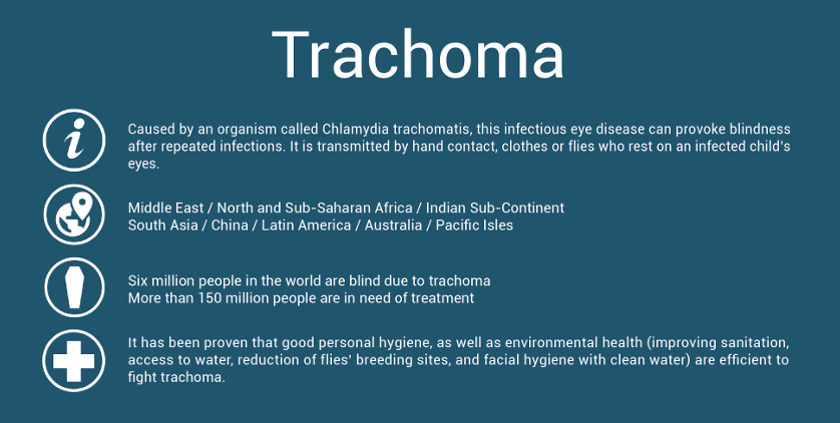 Trachoma

Caused by an organism called Chlamydia trachomatis, this infectious eye disease can provoke blindness after repeated infections. It is transmitted by hand contact, clothes or flies who rest on an infected child's eyes.

Middle East / North and Sub-Saharan Africa / Indian Sub-Continent
South Asia / China / Latin America / Australia / Pacific Isles

Six million people in the world are blind due to trachoma
More than 150 million people are in need of treatment

It has been proven that good personal hygiene, as well as environmental health (improving sanitation, access to water, reduction of flies' breeding sites, and facial hygiene with clean water) are efficient to fight trachoma.